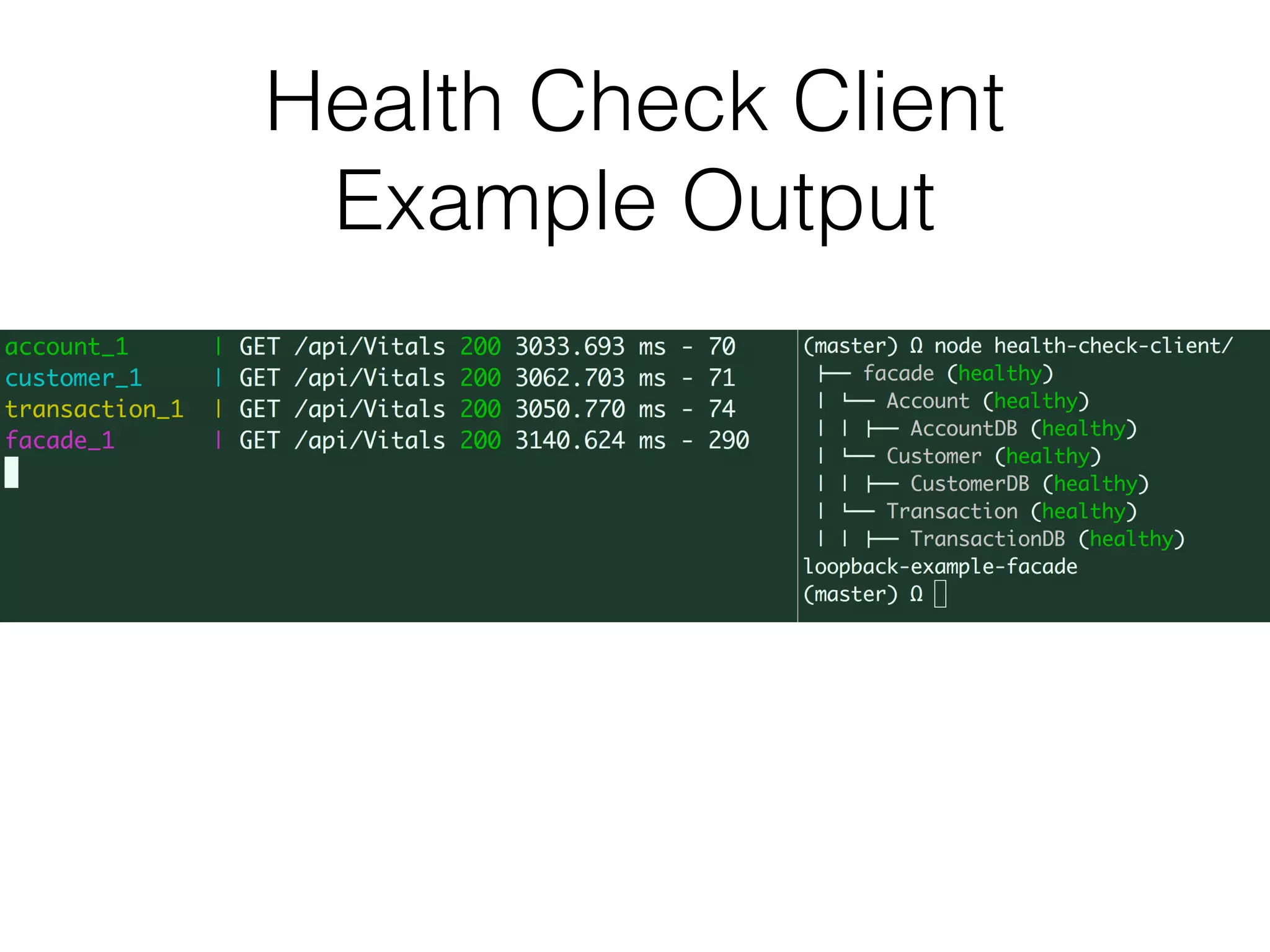 Health Check Client
Example Output

account_1 | GET /api/Vitals 200 3033.693 ms - 70
customer_1 | GET /api/Vitals 200 3062.703 ms - 71
transaction_1 | GET /api/Vitals 200 3050.770 ms - 74
facade_1 | GET /api/Vitals 200 3140.624 ms - 290

(master) Ω node health-check-client/
├── facade (healthy)
| └── Account (healthy)
| | ├── AccountDB (healthy)
| └── Customer (healthy)
| | ├── CustomerDB (healthy)
| └── Transaction (healthy)
| | ├── TransactionDB (healthy)
loopback-example-facade
(master) Ω